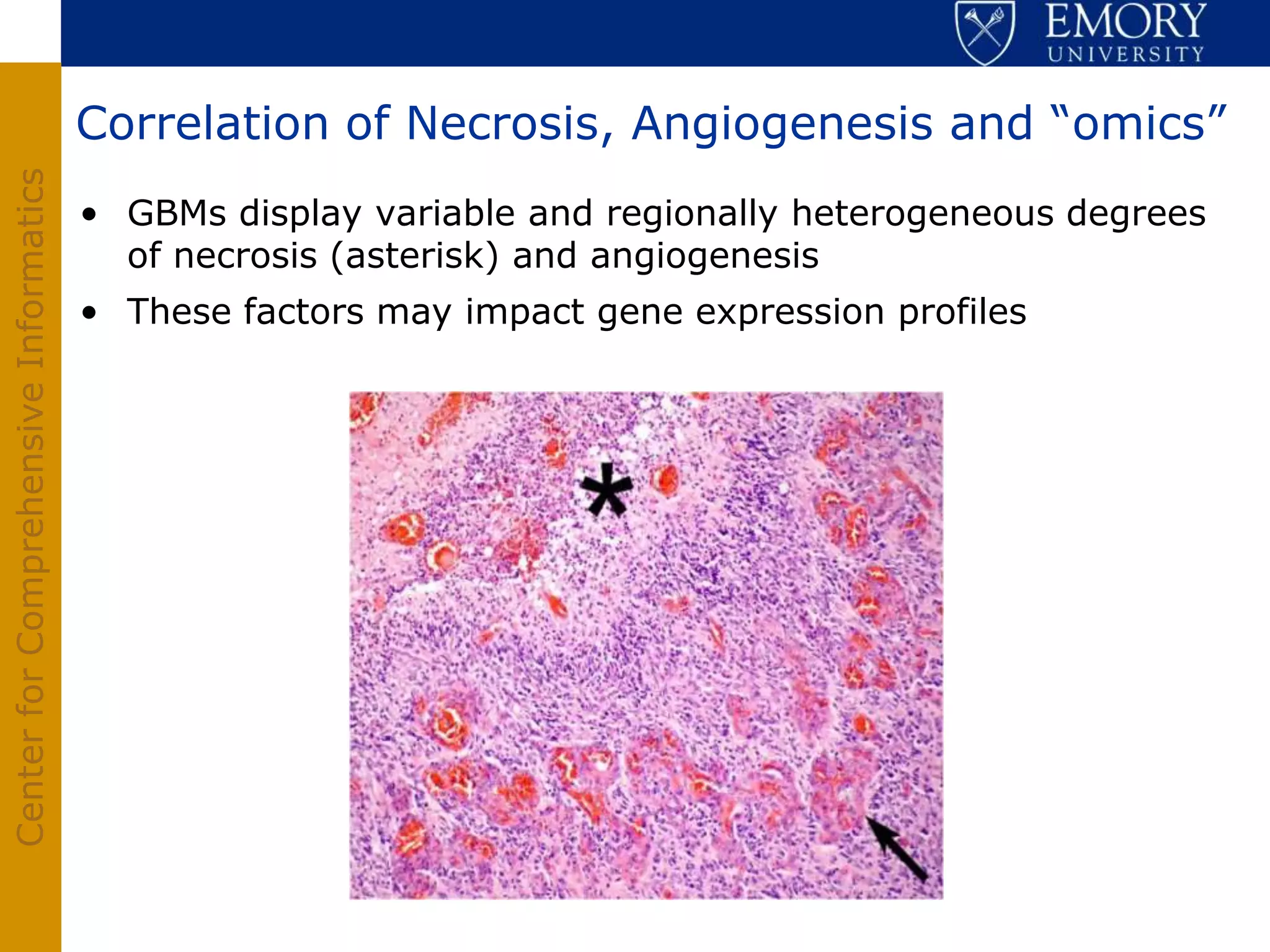 EMORY UNIVERSITY

Center for Comprehensive Informatics

Correlation of Necrosis, Angiogenesis and “omics”

• GBMs display variable and regionally heterogeneous degrees of necrosis (asterisk) and angiogenesis

• These factors may impact gene expression profiles

*